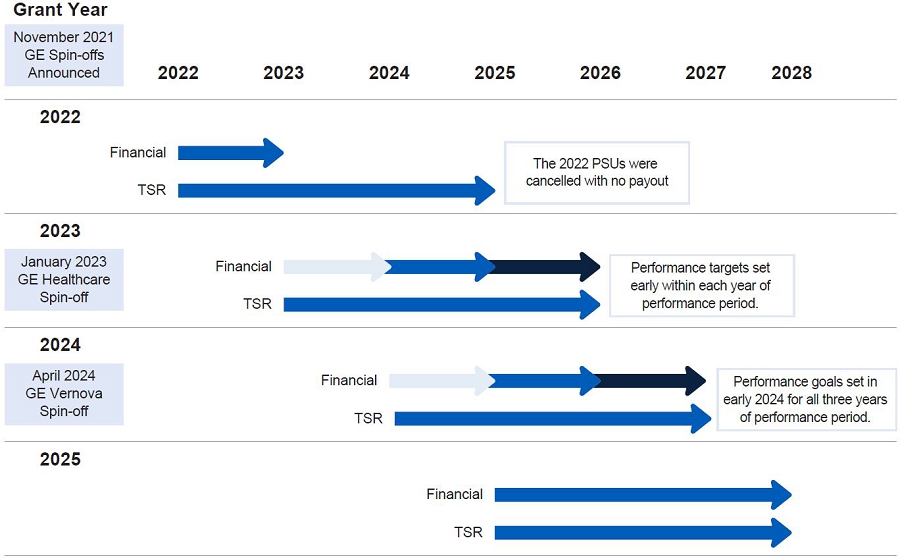 Grant Year

November 2021 GE Spin-offs Announced

2022 2023 2024 2025 2026 2027 2028

2022

Financial

TSR

The 2022 PSUs were cancelled with no payout

2023

January 2023 GE Healthcare Spin-off

Financial

TSR

Performance targets set early within each year of performance period.

2024

April 2024 GE Vernova Spin-off

Financial

TSR

Performance goals set in early 2024 for all three years of performance period.

2025

Financial

TSR